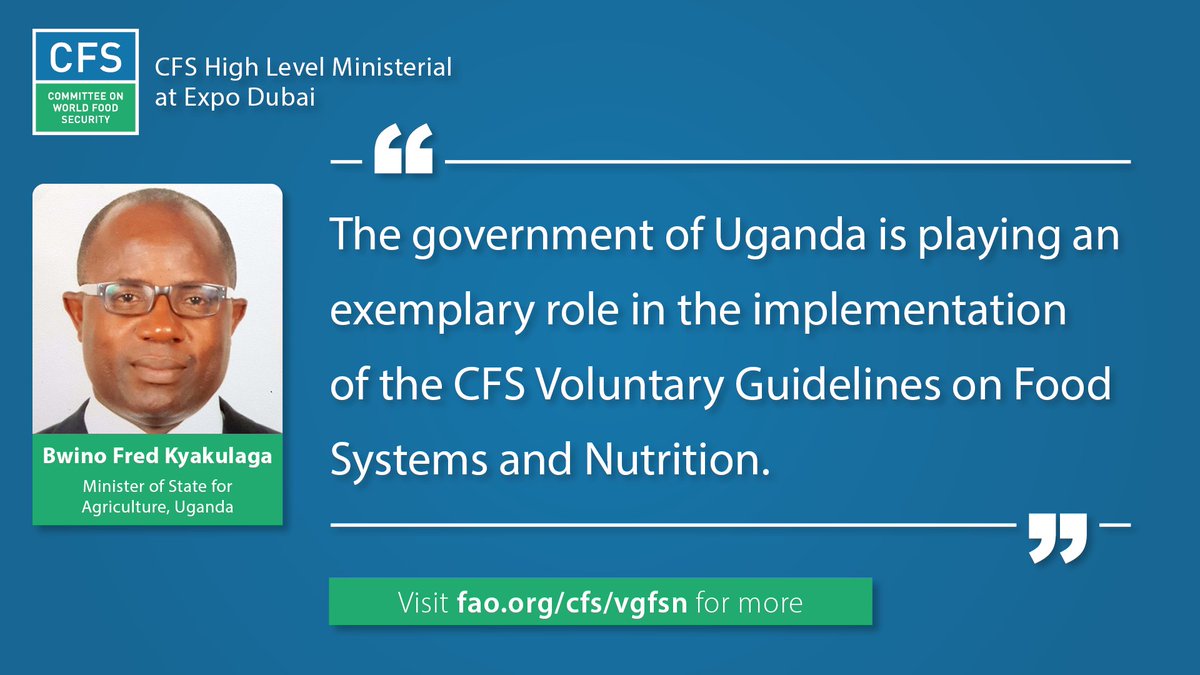 CFS
COMMITTEE ON WORLD FOOD SECURITY

CFS High Level Ministerial at Expo Dubai

“

The government of Uganda is playing an exemplary role in the implementation of the CFS Voluntary Guidelines on Food Systems and Nutrition.

”

Bwino Fred Kyakulaga
Minister of State for Agriculture, Uganda

Visit fao.org/cfs/vgfsn for more